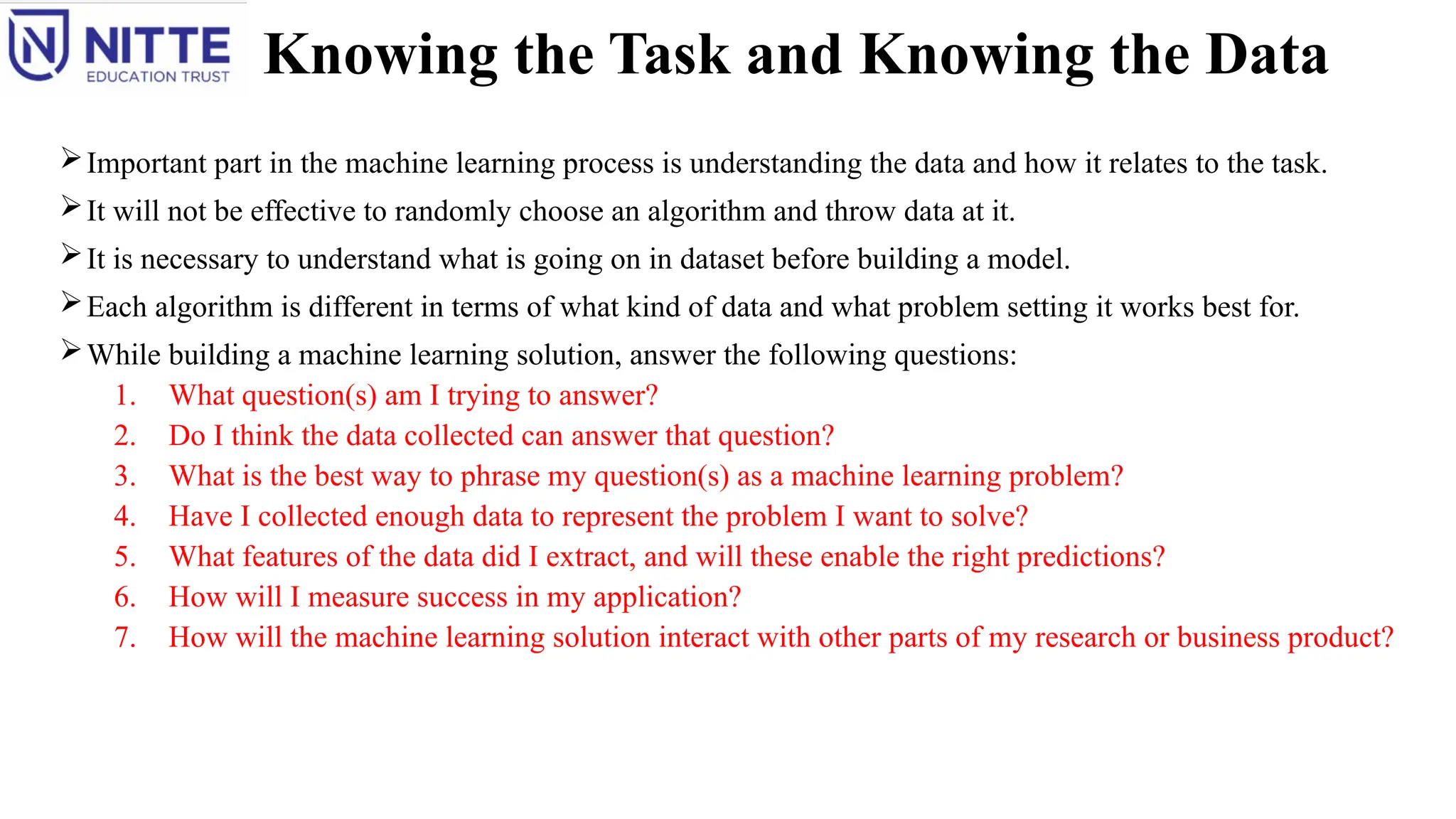 NITTE
EDUCATION TRUST

Knowing the Task and Knowing the Data

➢ Important part in the machine learning process is understanding the data and how it relates to the task.

➢ It will not be effective to randomly choose an algorithm and throw data at it.

➢ It is necessary to understand what is going on in dataset before building a model.

➢ Each algorithm is different in terms of what kind of data and what problem setting it works best for.

➢ While building a machine learning solution, answer the following questions:

1. What question(s) am I trying to answer?
2. Do I think the data collected can answer that question?
3. What is the best way to phrase my question(s) as a machine learning problem?
4. Have I collected enough data to represent the problem I want to solve?
5. What features of the data did I extract, and will these enable the right predictions?
6. How will I measure success in my application?
7. How will the machine learning solution interact with other parts of my research or business product?